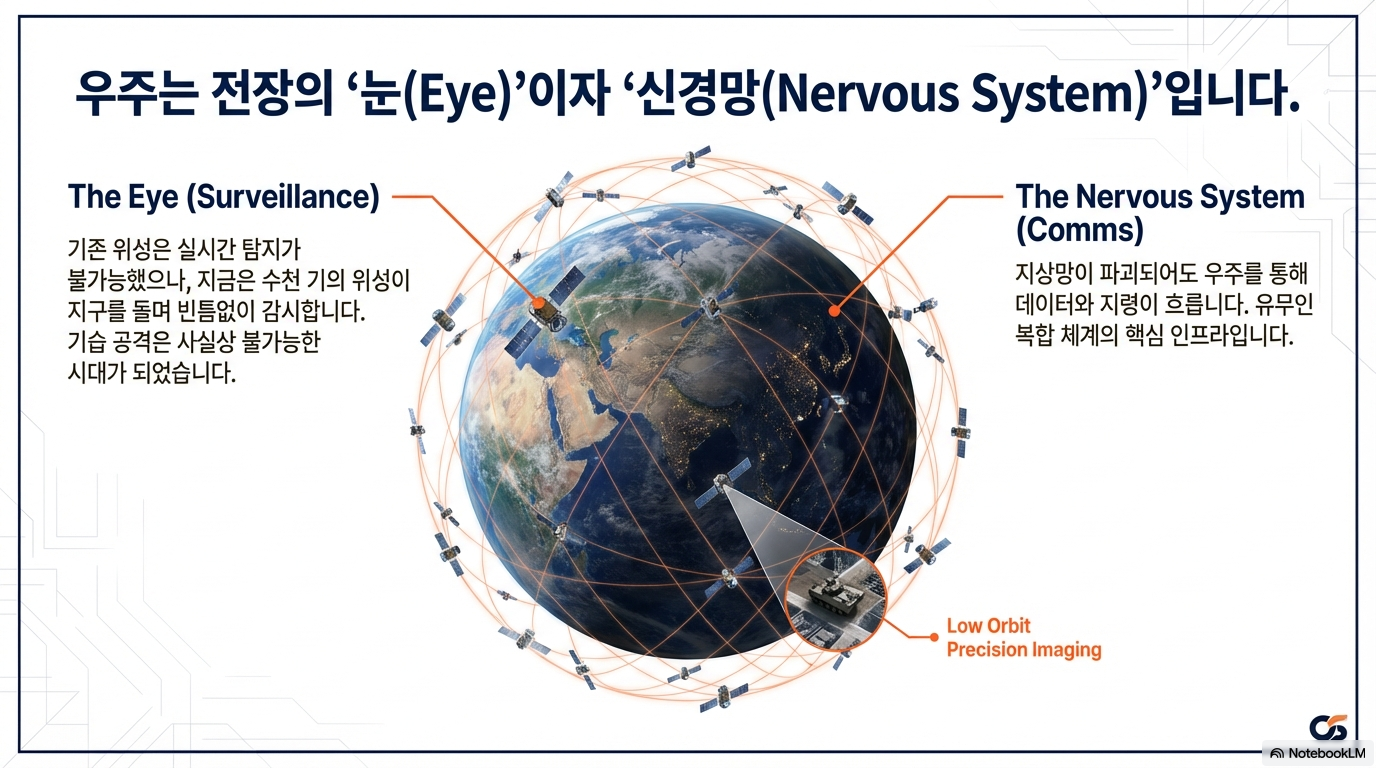 우주는 전장의 ‘눈(Eye)’이자 ‘신경망(Nervous System)’입니다.

The Eye (Surveillance)

기존 위성은 실시간 탐지가 불가능했으나, 지금은 수천 기의 위성이 지구를 돌며 빈틈없이 감시합니다. 기습 공격은 사실상 불가능한 시대가 되었습니다.

The Nervous System (Comms)

지상망이 파괴되어도 우주를 통해 데이터와 지령이 흐릅니다. 유무인 복합 체계의 핵심 인프라입니다.

Low Orbit Precision Imaging

NotebookLM